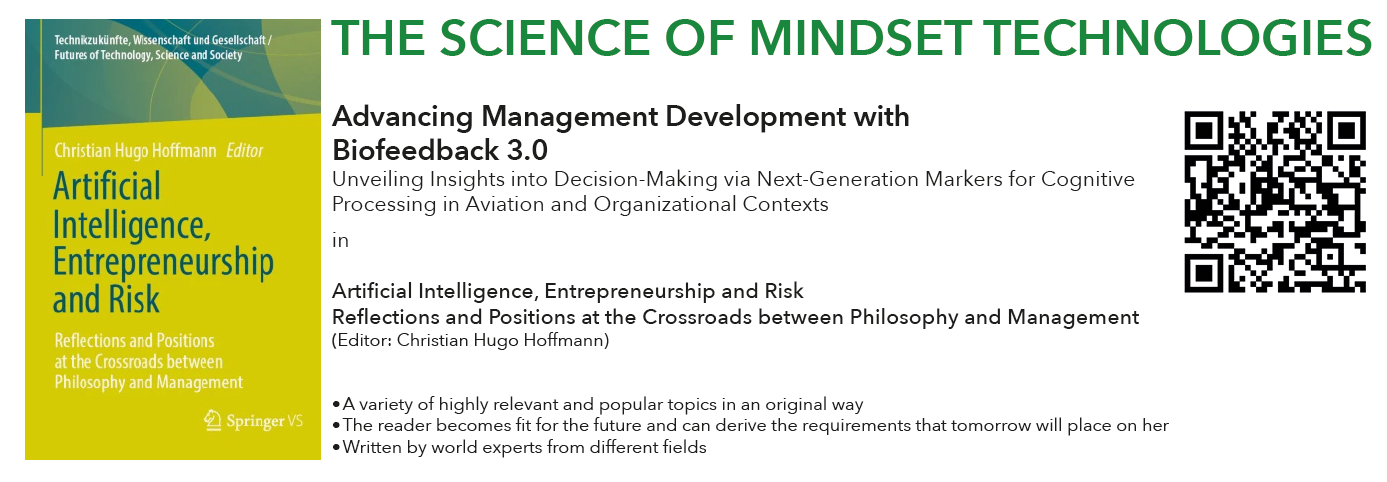 Technikzukünfte, Wissenschaft und Gesellschaft / Futures of Technology, Science and Society

Christian Hugo Hoffmann Editor

Artificial Intelligence, Entrepreneurship and Risk

Reflections and Positions at the Crossroads between Philosophy and Management

Springer VS

THE SCIENCE OF MINDSET TECHNOLOGIES

Advancing Management Development with Biofeedback 3.0

Unveiling Insights into Decision-Making via Next-Generation Markers for Cognitive Processing in Aviation and Organizational Contexts

in

Artificial Intelligence, Entrepreneurship and Risk
Reflections and Positions at the Crossroads between Philosophy and Management
(Editor: Christian Hugo Hoffmann)

• A variety of highly relevant and popular topics in an original way
• The reader becomes fit for the future and can derive the requirements that tomorrow will place on her
• Written by world experts from different fields